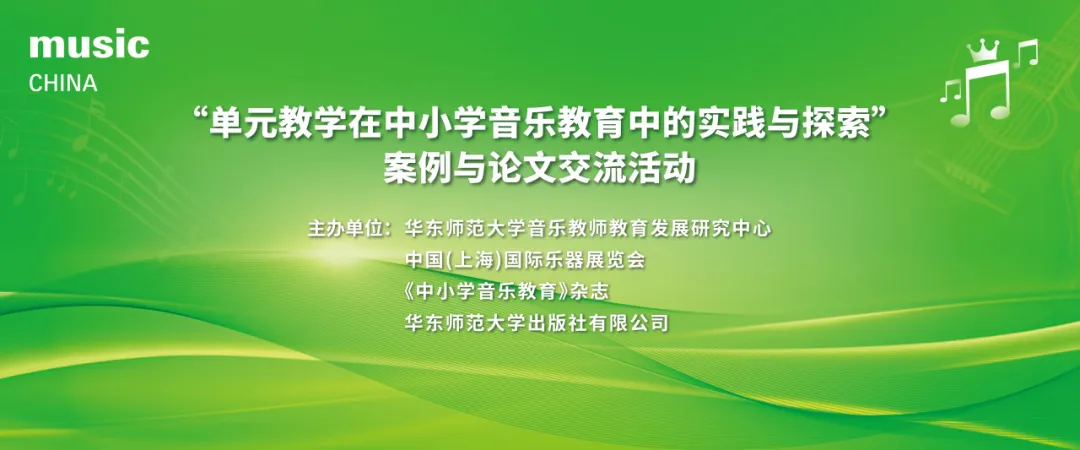 music
CHINA

“单元教学在中小学音乐教育中的实践与探索”
案例与论文交流活动

主办单位：华东师范大学音乐教师教育发展研究中心
中国(上海)国际乐器展览会
《中小学音乐教育》杂志
华东师范大学出版社有限公司